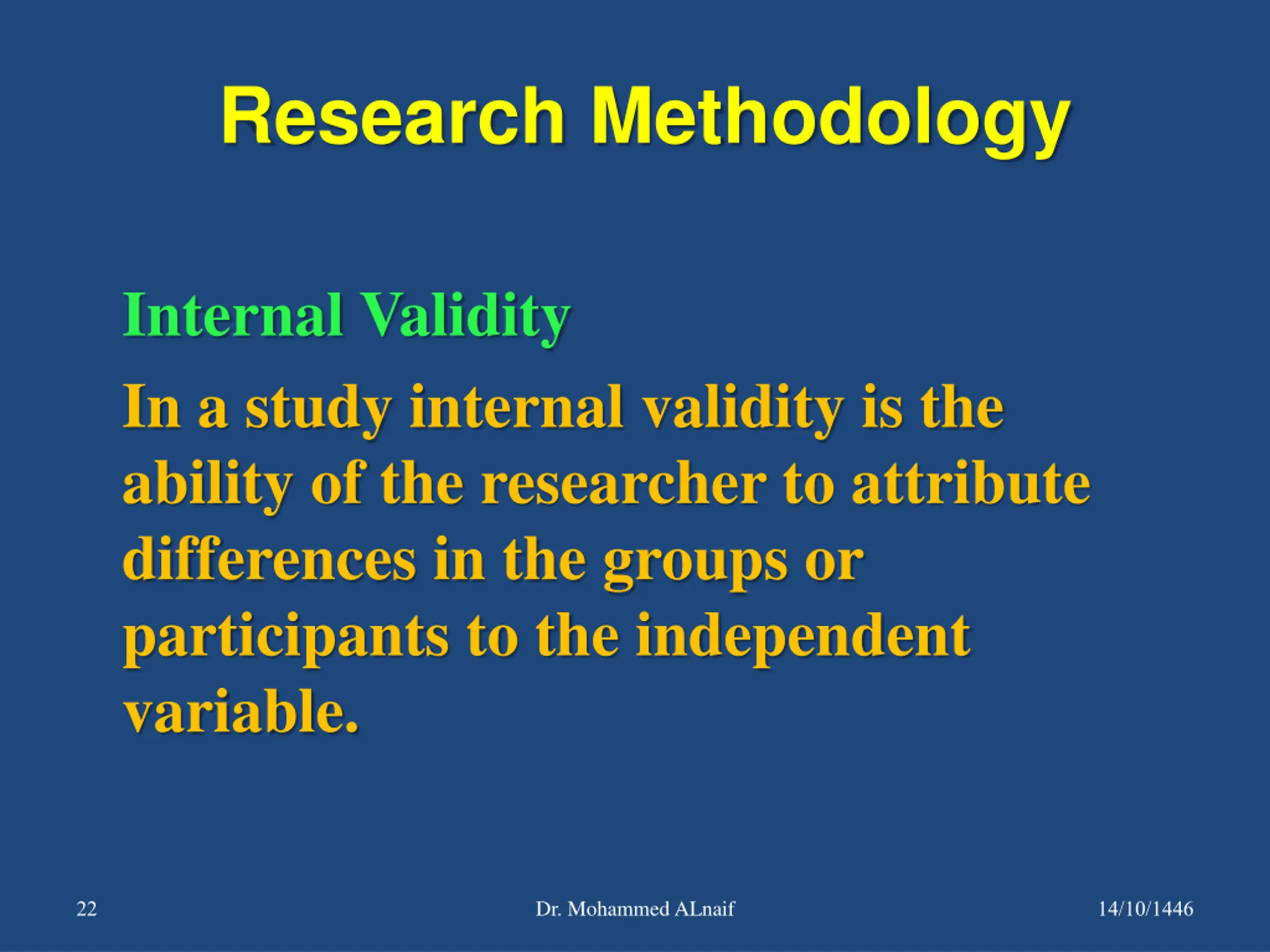 Research Methodology

Internal Validity

In a study internal validity is the ability of the researcher to attribute differences in the groups or participants to the independent variable.

22

Dr. Mohammed ALnaif

14/10/1446